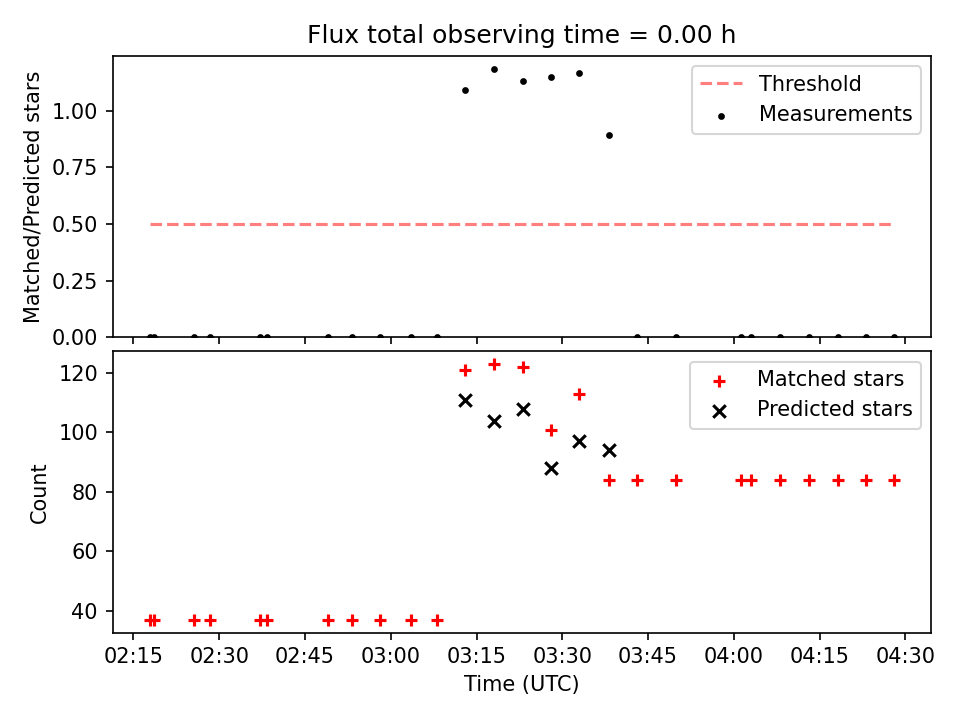 Flux total observing time = 0.00 h

Matched/Predicted stars

1.00
0.75
0.50
0.25
0.00

Threshold
Measurements

Count

120
100
80
60
40

Matched stars
Predicted stars

02:15 02:30 02:45 03:00 03:15 03:30 03:45 04:00 04:15 04:30

Time (UTC)